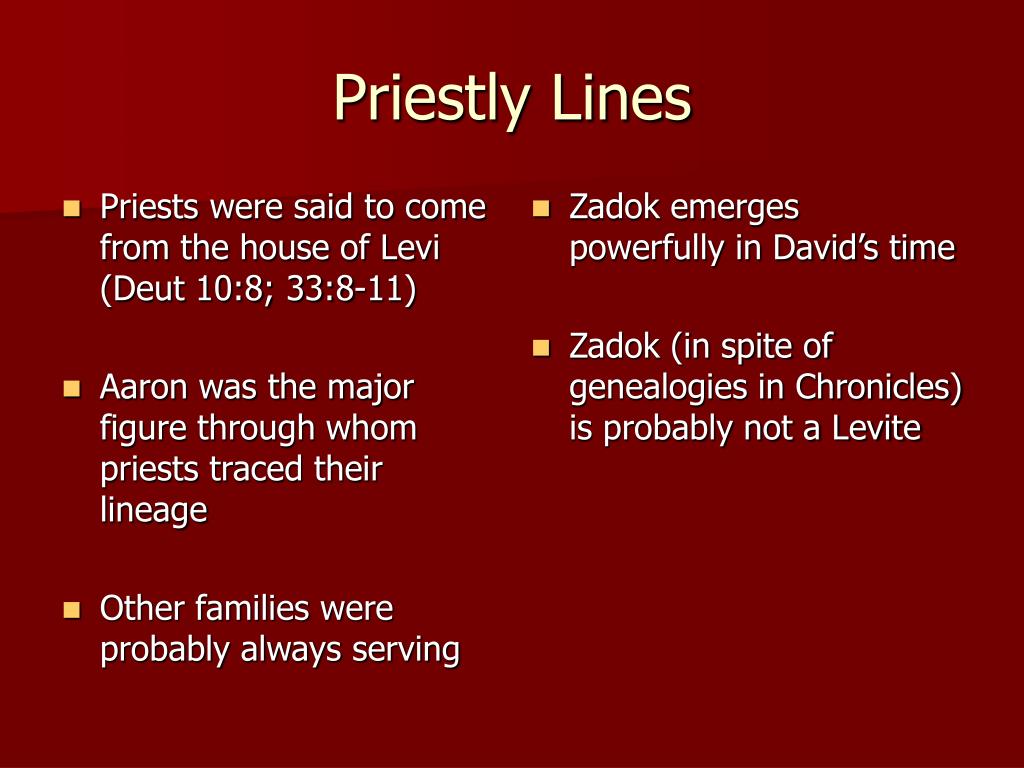 Priestly Lines

- Priests were said to come from the house of Levi (Deut 10:8; 33:8-11)
- Aaron was the major figure through whom priests traced their lineage
- Other families were probably always serving

- Zadok emerges powerfully in David's time
- Zadok (in spite of genealogies in Chronicles) is probably not a Levite